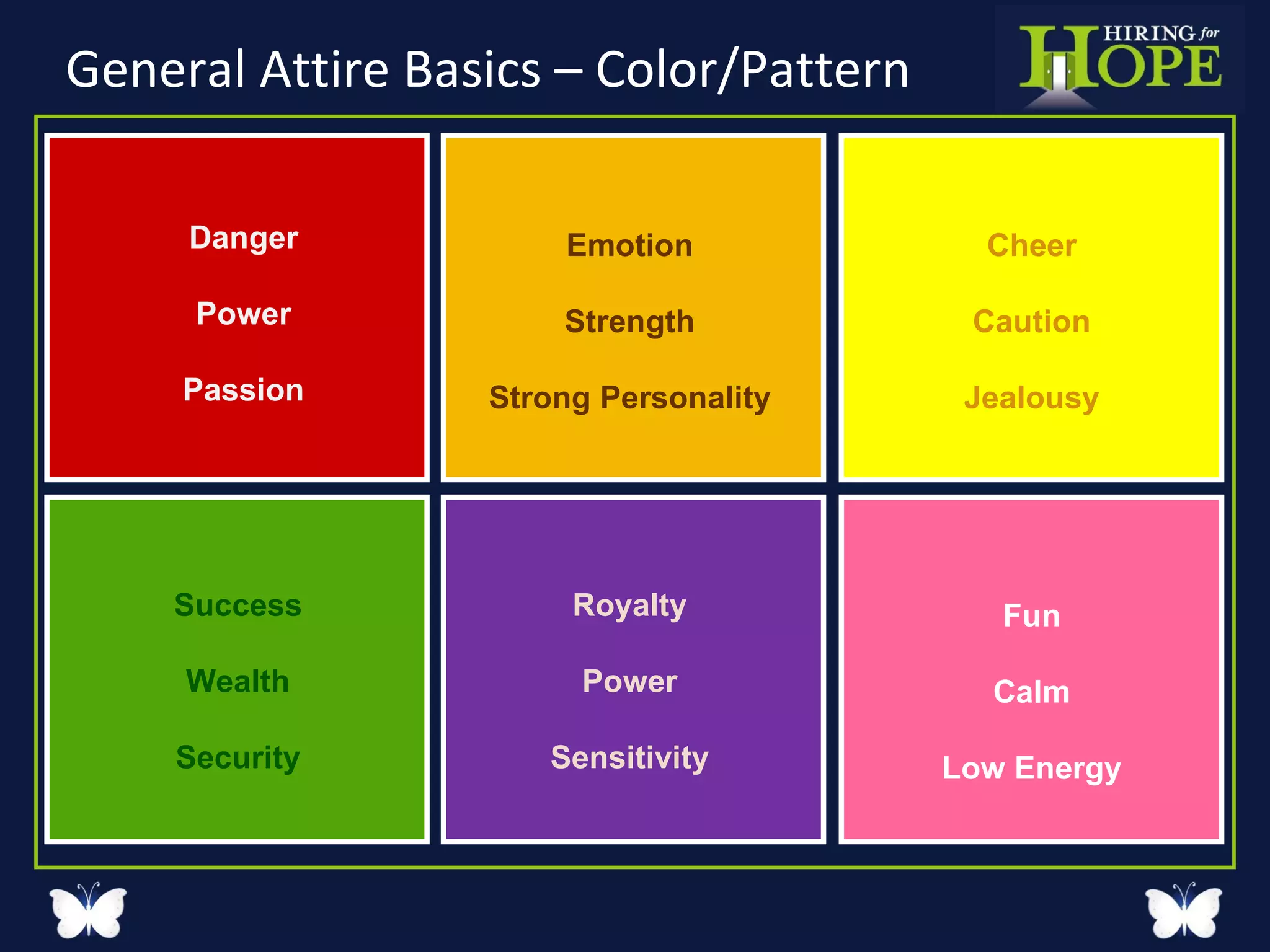 General Attire Basics – Color/Pattern

HIRING for HOPE

Danger

Power

Passion

Emotion

Strength

Strong Personality

Cheer

Caution

Jealousy

Success

Wealth

Security

Royalty

Power

Sensitivity

Fun

Calm

Low Energy